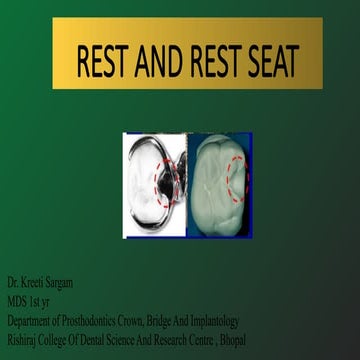 REST AND REST SEAT

Dr. Kreeti Sargam
MDS 1st yr
Department of Prosthodontics Crown, Bridge And Implantology
Rishiraj College Of Dental Science And Research Centre , Bhopal